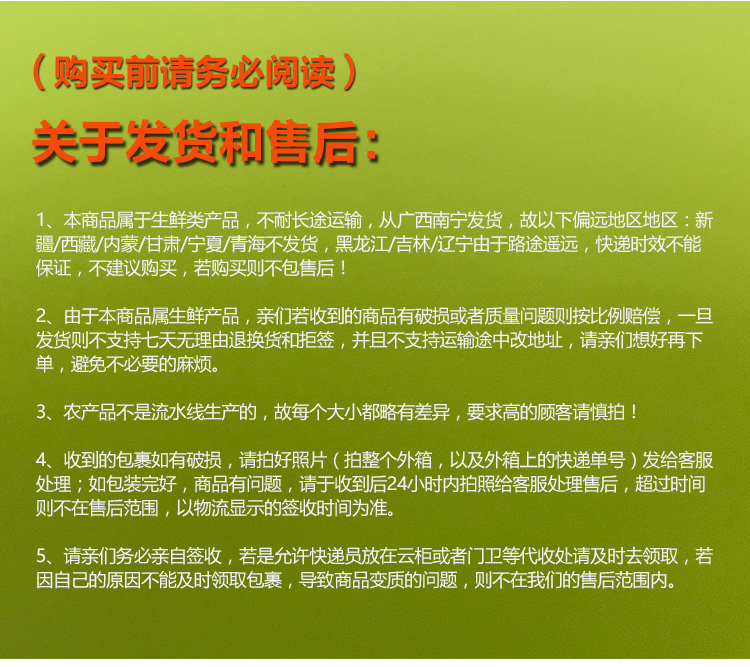 （购买前请务必阅读）

关于发货和售后：

1、本商品属于生鲜类产品，不耐长途运输，从广西南宁发货，故以下偏远地区地区：新疆/西藏/内蒙/甘肃/宁夏/青海不发货，黑龙江/吉林/辽宁由于路途遥远，快递时效不能保证，不建议购买，若购买则不包售后！

2、由于本商品属生鲜产品，亲们若收到的商品有破损或者质量问题则按比例赔偿，一旦发货则不支持七天无理由退换货和拒签，并且不支持运输途中改地址，请亲们想好再下单，避免不必要的麻烦。

3、农产品不是流水线生产的，故每个大小都略有差异，要求高的顾客请慎拍！

4、收到的包裹如有破损，请拍好照片（拍整个外箱，以及外箱上的快递单号）发给客服处理；如包装完好，商品有问题，请于收到后24小时内拍照给客服处理售后，超过时间则不在售后范围，以物流显示的签收时间为准。

5、请亲们务必亲自签收，若是允许快递员放在云柜或者门卫等代收处请及时去领取，若因自己的原因不能及时领取包裹，导致商品变质的问题，则不在我们的售后范围内。